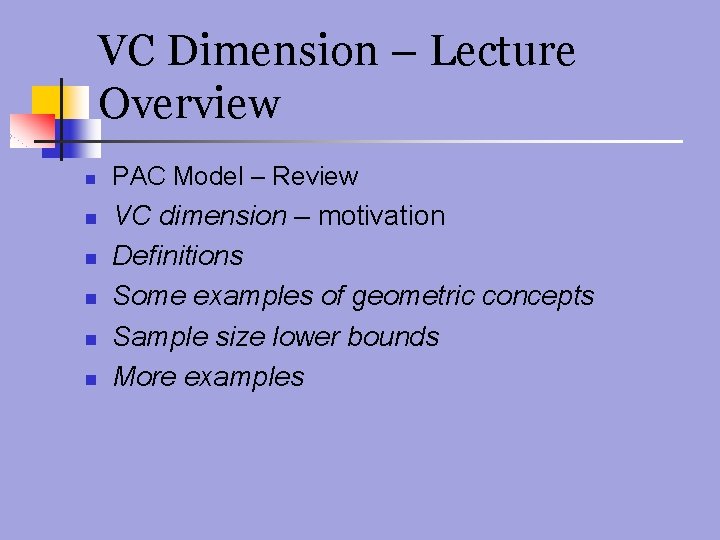 VC Dimension – Lecture Overview

- PAC Model – Review
- VC dimension – motivation
- Definitions
- Some examples of geometric concepts
- Sample size lower bounds
- More examples